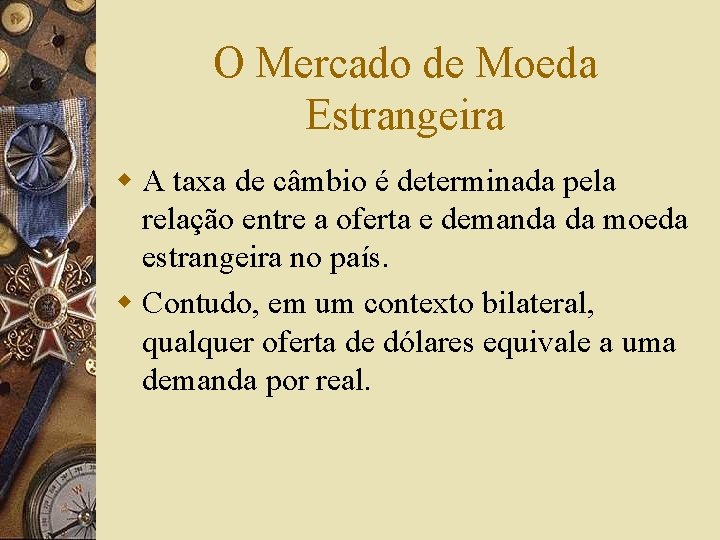 O Mercado de Moeda Estrangeira

A taxa de câmbio é determinada pela relação entre a oferta e demanda da moeda estrangeira no país.

Contudo, em um contexto bilateral, qualquer oferta de dólares equivale a uma demanda por real.